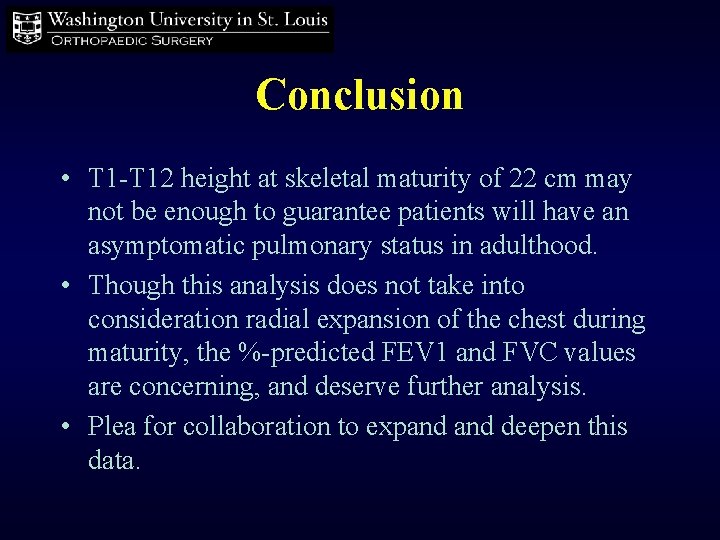 Washington University in St. Louis
ORTHOPAEDIC SURGERY

Conclusion

• T1-T12 height at skeletal maturity of 22 cm may not be enough to guarantee patients will have an asymptomatic pulmonary status in adulthood.

• Though this analysis does not take into consideration radial expansion of the chest during maturity, the %-predicted FEV1 and FVC values are concerning, and deserve further analysis.

• Plea for collaboration to expand and deepen this data.